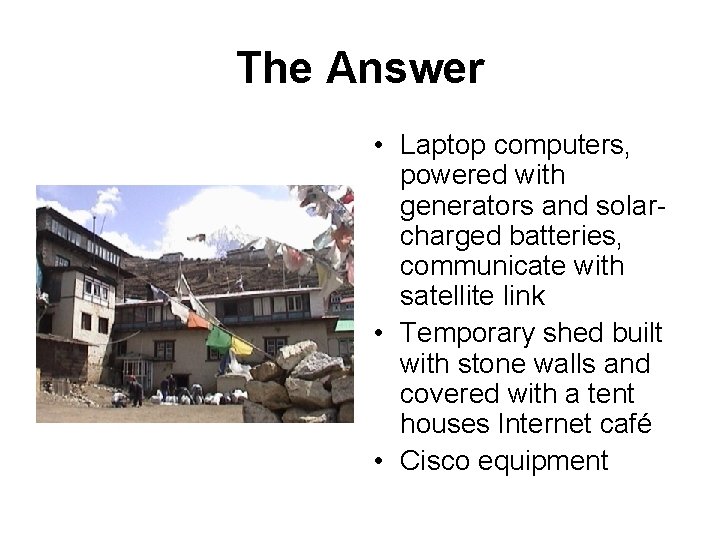 The Answer

• Laptop computers, powered with generators and solar-charged batteries, communicate with satellite link
• Temporary shed built with stone walls and covered with a tent houses Internet café
• Cisco equipment